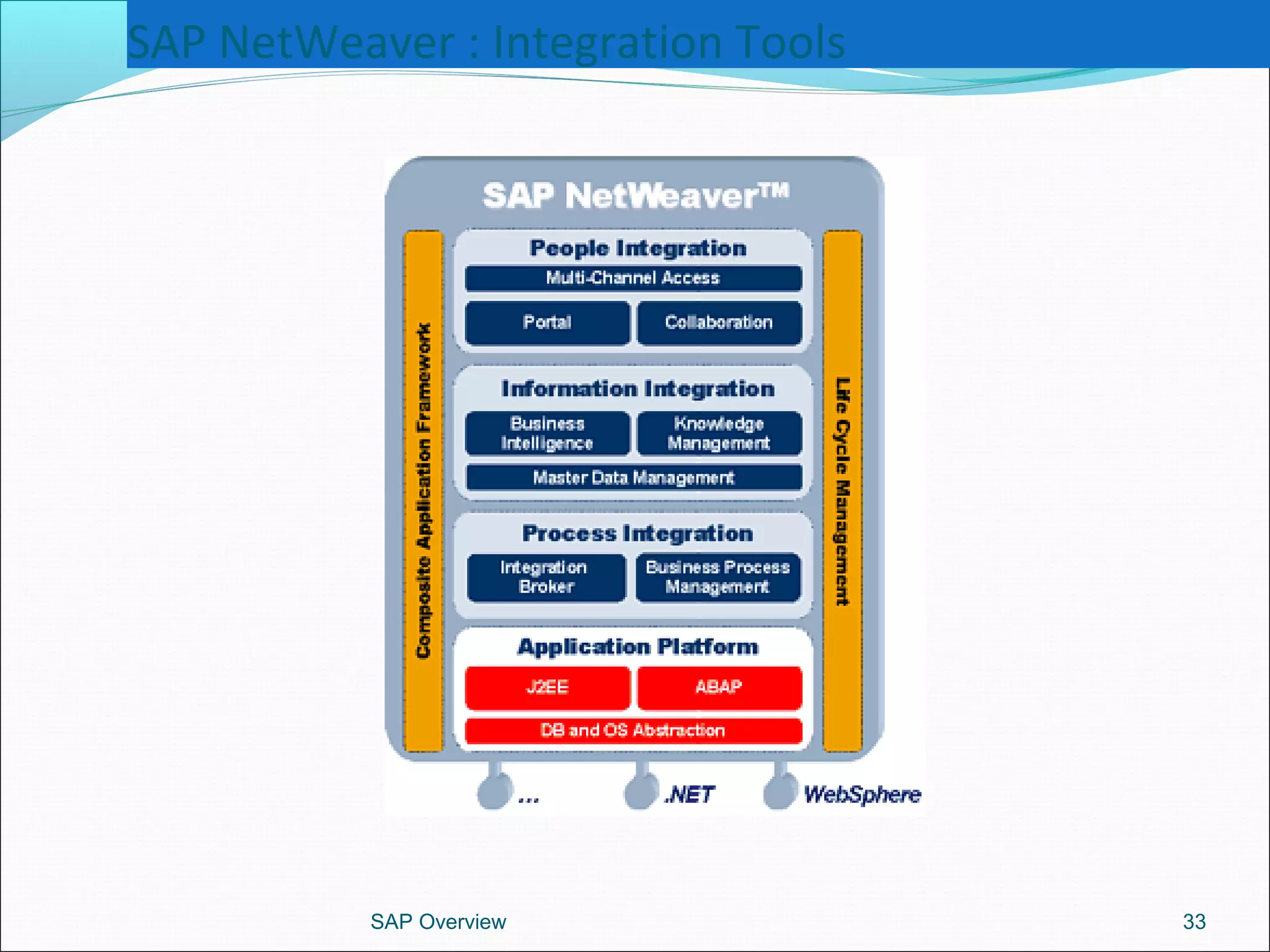 SAP NetWeaver : Integration Tools

SAP NetWeaver™

Composite Application Framework

People Integration

Multi-Channel Access

Portal

Collaboration

Information Integration

Business Intelligence

Knowledge Management

Master Data Management

Process Integration

Integration Broker

Business Process Management

Application Platform

J2EE

ABAP

DB and OS Abstraction

Life Cycle Management

...

.NET

WebSphere

SAP Overview

33